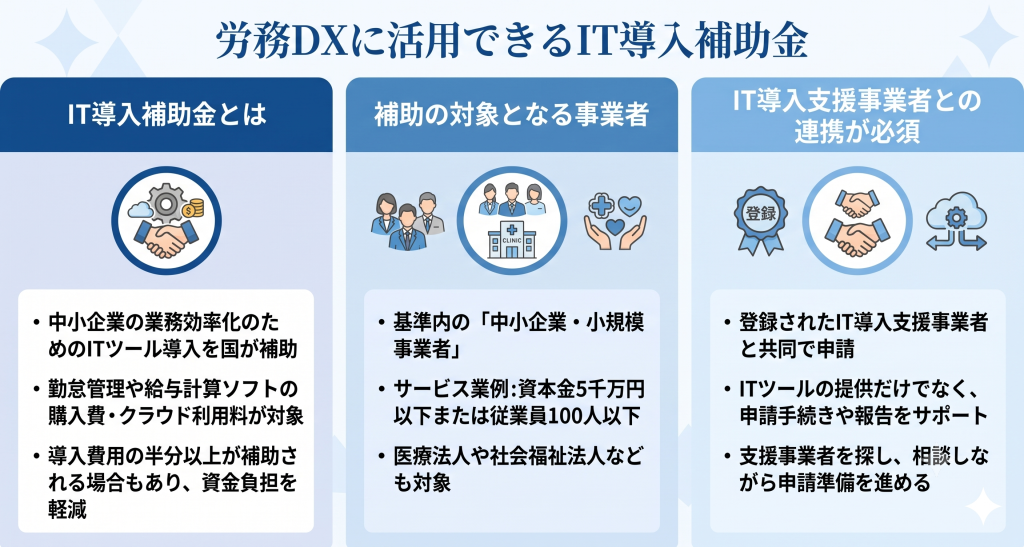 労務DXに活用できるIT導入補助金

IT導入補助金とは

• 中小企業の業務効率化のためのITツール導入を国が補助
• 勤怠管理や給与計算ソフトの購入費・クラウド利用料が対象
• 導入費用の半分以上が補助される場合もあり、資金負担を軽減

補助の対象となる事業者

CLINIC

• 基準内の「中小企業・小規模事業者」
• サービス業例:資本金5千万円以下または従業員100人以下
• 医療法人や社会福祉法人なども対象

IT導入支援事業者との連携が必須

登録

• 登録されたIT導入支援事業者と共同で申請
• ITツールの提供だけでなく、申請手続きや報告をサポート
• 支援事業者を探し、相談しながら申請準備を進める